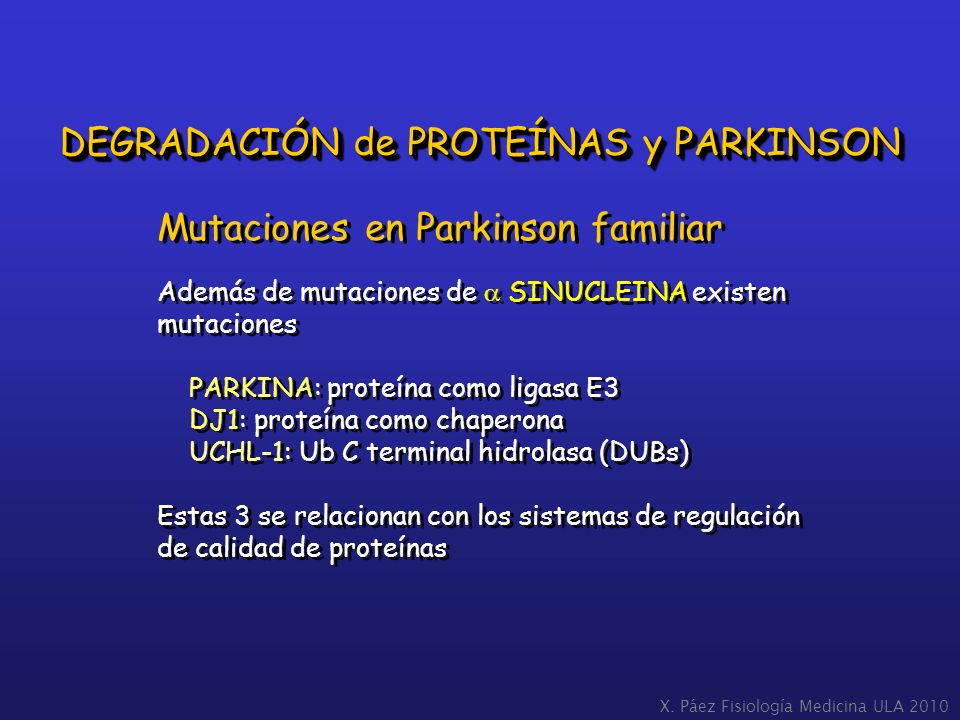 DEGRADACIÓN de PROTEÍNAS y PARKINSON

Mutaciones en Parkinson familiar

Además de mutaciones de $\alpha$ SINUCLEINA existen mutaciones

PARKINA: proteína como ligasa E3
DJ1: proteína como chaperona
UCHL-1: Ub C terminal hidrolasa (DUBs)

Estas 3 se relacionan con los sistemas de regulación de calidad de proteínas

X. Páez Fisiología Medicina ULA 2010